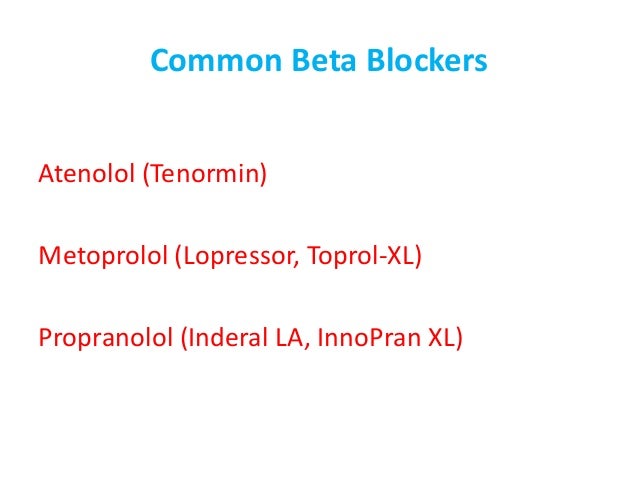 Common Beta Blockers

Atenolol (Tenormin)

Metoprolol (Lopressor, Toprol-XL)

Propranolol (Inderal LA, InnoPran XL)